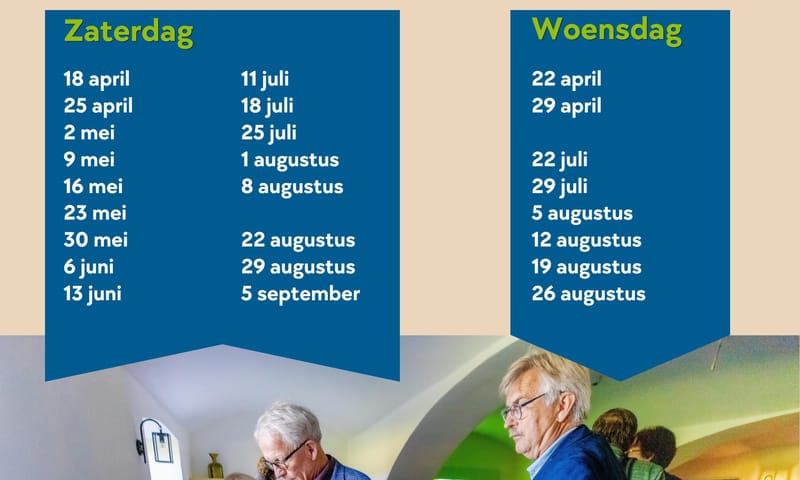 Zaterdag

18 april
25 april
2 mei
9 mei
16 mei
23 mei
30 mei
6 juni
13 juni

11 juli
18 juli
25 juli
1 augustus
8 augustus

22 augustus
29 augustus
5 september

Woensdag

22 april
29 april

22 juli
29 juli
5 augustus
12 augustus
19 augustus
26 augustus